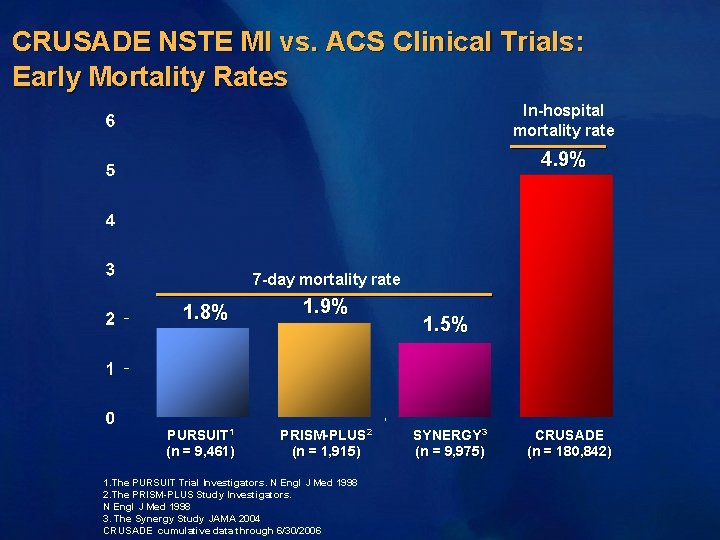 CRUSADE NSTE MI vs. ACS Clinical Trials: Early Mortality Rates

6
5
4
3
2
1
0

In-hospital mortality rate

4.9%

7-day mortality rate

1.8%

1.9%

1.5%

PURSUIT$^1$ (n = 9,461)

PRISM-PLUS$^2$ (n = 1,915)

SYNERGY$^3$ (n = 9,975)

CRUSADE (n = 180,842)

1.The PURSUIT Trial Investigators. N Engl J Med 1998
2.The PRISM-PLUS Study Investigators. N Engl J Med 1998
3. The Synergy Study JAMA 2004
CRUSADE cumulative data through 6/30/2006